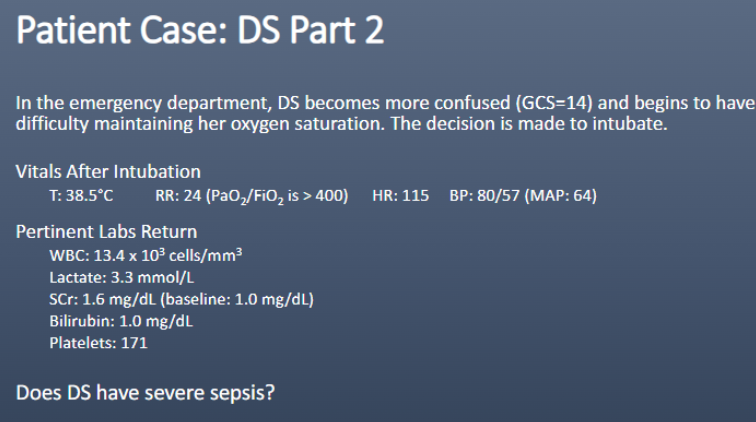 Patient Case: DS Part 2

In the emergency department, DS becomes more confused (GCS=14) and begins to have difficulty maintaining her oxygen saturation. The decision is made to intubate.

Vitals After Intubation

T: 38.5°C RR: 24 ($PaO_2/FiO_2$ is > 400) HR: 115 BP: 80/57 (MAP: 64)

Pertinent Labs Return

WBC: 13.4 x $10^3$ cells/$mm^3$
Lactate: 3.3 mmol/L
SCr: 1.6 mg/dL (baseline: 1.0 mg/dL)
Bilirubin: 1.0 mg/dL
Platelets: 171

Does DS have severe sepsis?